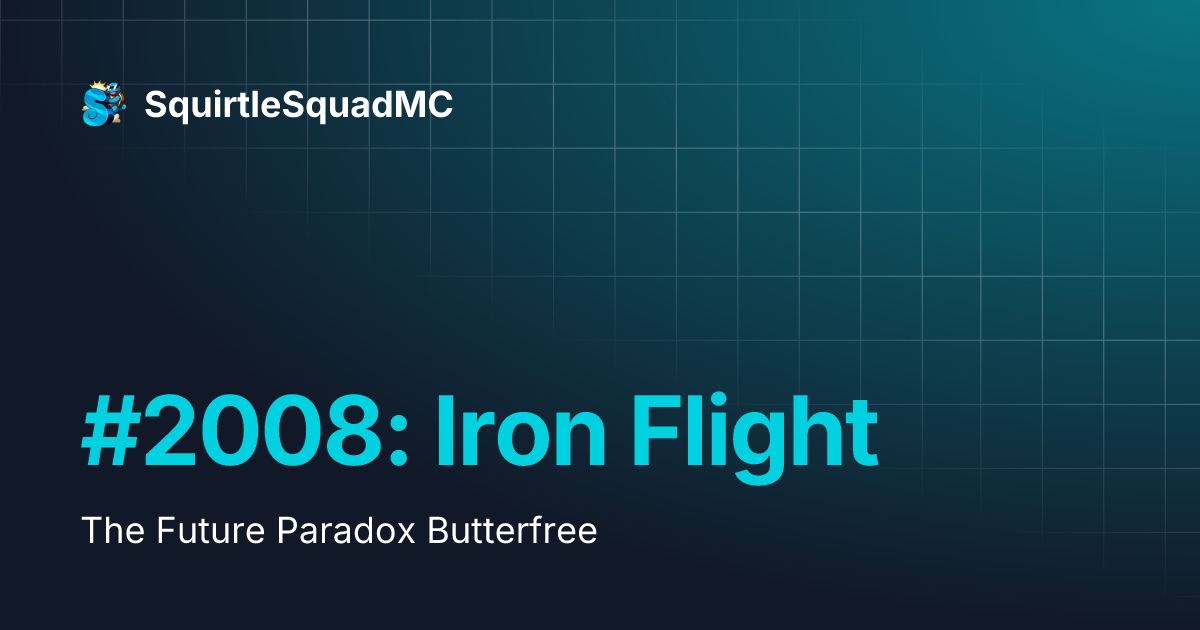 SquirtleSquadMC

#2008: Iron Flight

The Future Paradox Butterfree